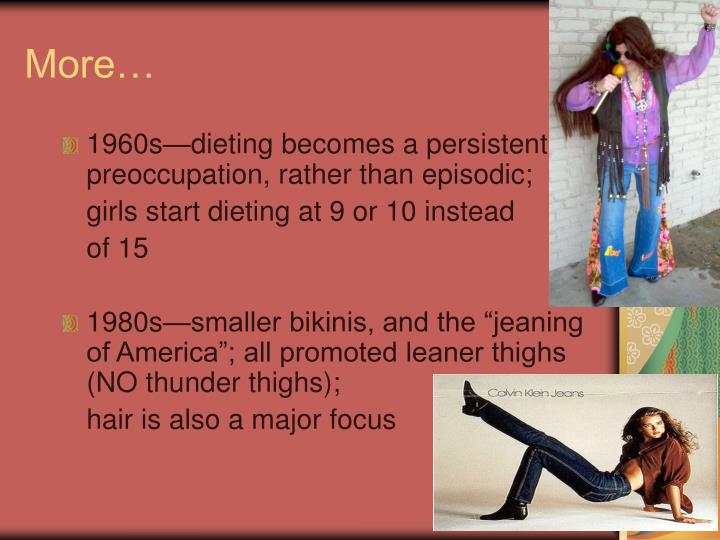 More…

1960s—dieting becomes a persistent preoccupation, rather than episodic;

girls start dieting at 9 or 10 instead of 15

1980s—smaller bikinis, and the “jeaning of America”; all promoted leaner thighs (NO thunder thighs);

hair is also a major focus

Calvin Klein Jeans